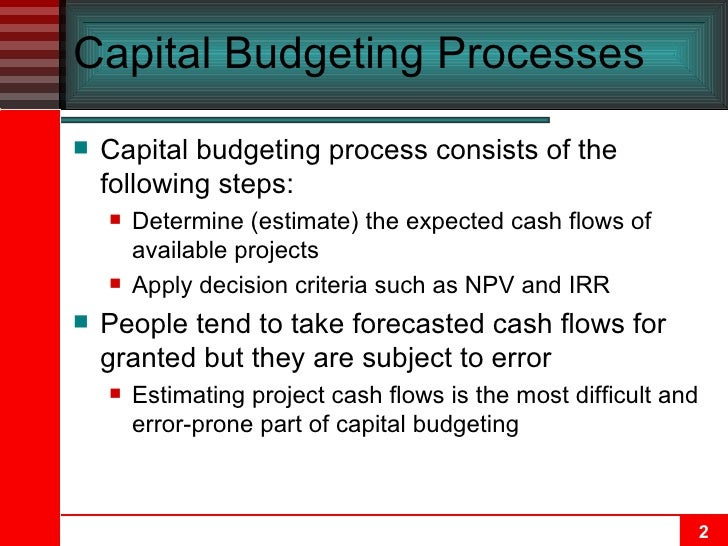 Capital Budgeting Processes

Capital budgeting process consists of the following steps:

Determine (estimate) the expected cash flows of available projects

Apply decision criteria such as NPV and IRR

People tend to take forecasted cash flows for granted but they are subject to error

Estimating project cash flows is the most difficult and error-prone part of capital budgeting

2